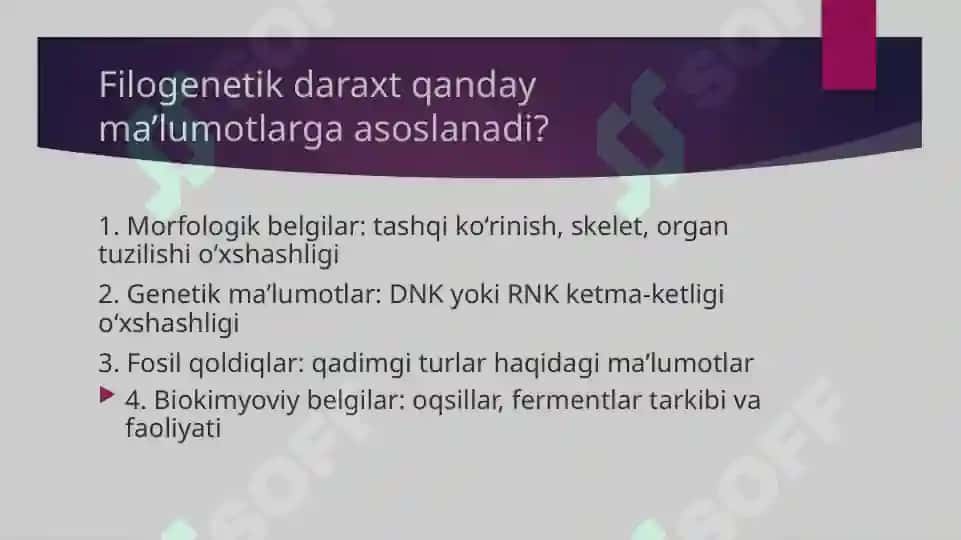 Filogenetik daraxt qanday ma’lumotlarga asoslanadi?

1. Morfologik belgilar: tashqi ko‘rinish, skelet, organ tuzilishi o‘xshashligi

2. Genetik ma’lumotlar: DNK yoki RNK ketma-ketligi o‘xshashligi

3. Fosil qoldiqlar: qadimgi turlar haqidagi ma’lumotlar

4. Biokimyoviy belgilar: oqsillar, fermentlar tarkibi va faoliyati

SOFF

SOFF

SOFF